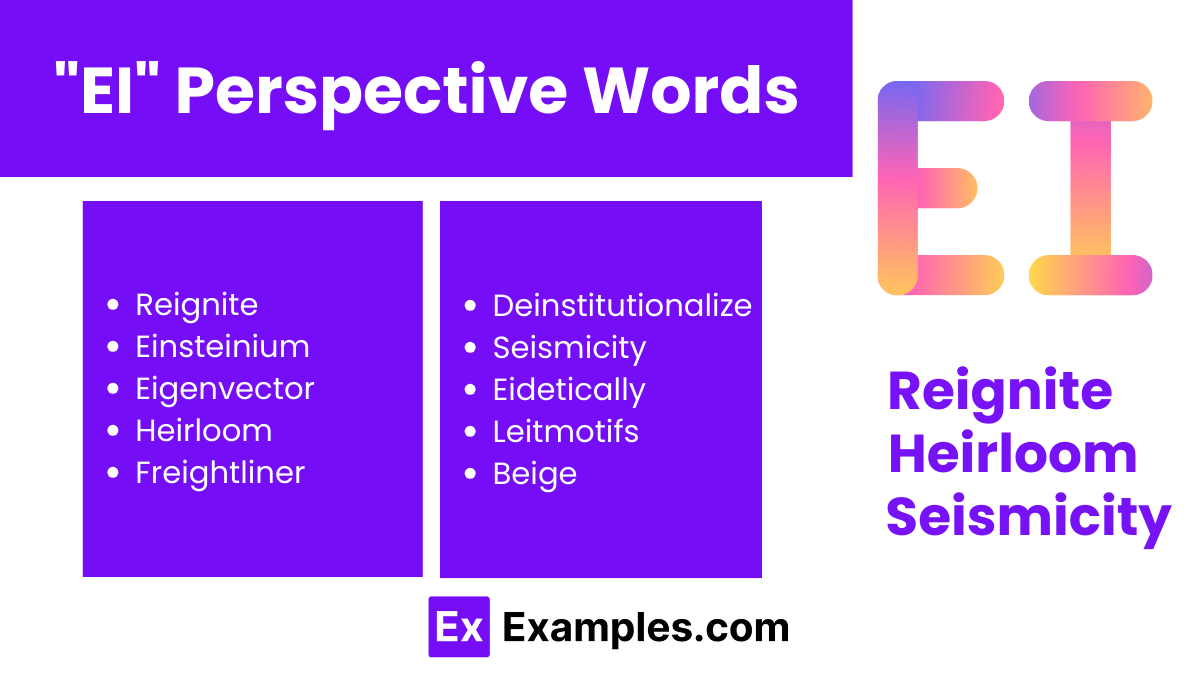 "EI" Perspective Words

- Reignite
- Einsteinium
- Eigenvector
- Heirloom
- Freightliner

- Deinstitutionalize
- Seismicity
- Eidetically
- Leitmotifs
- Beige

EI

Reignite
Heirloom
Seismicity

Ex Examples.com